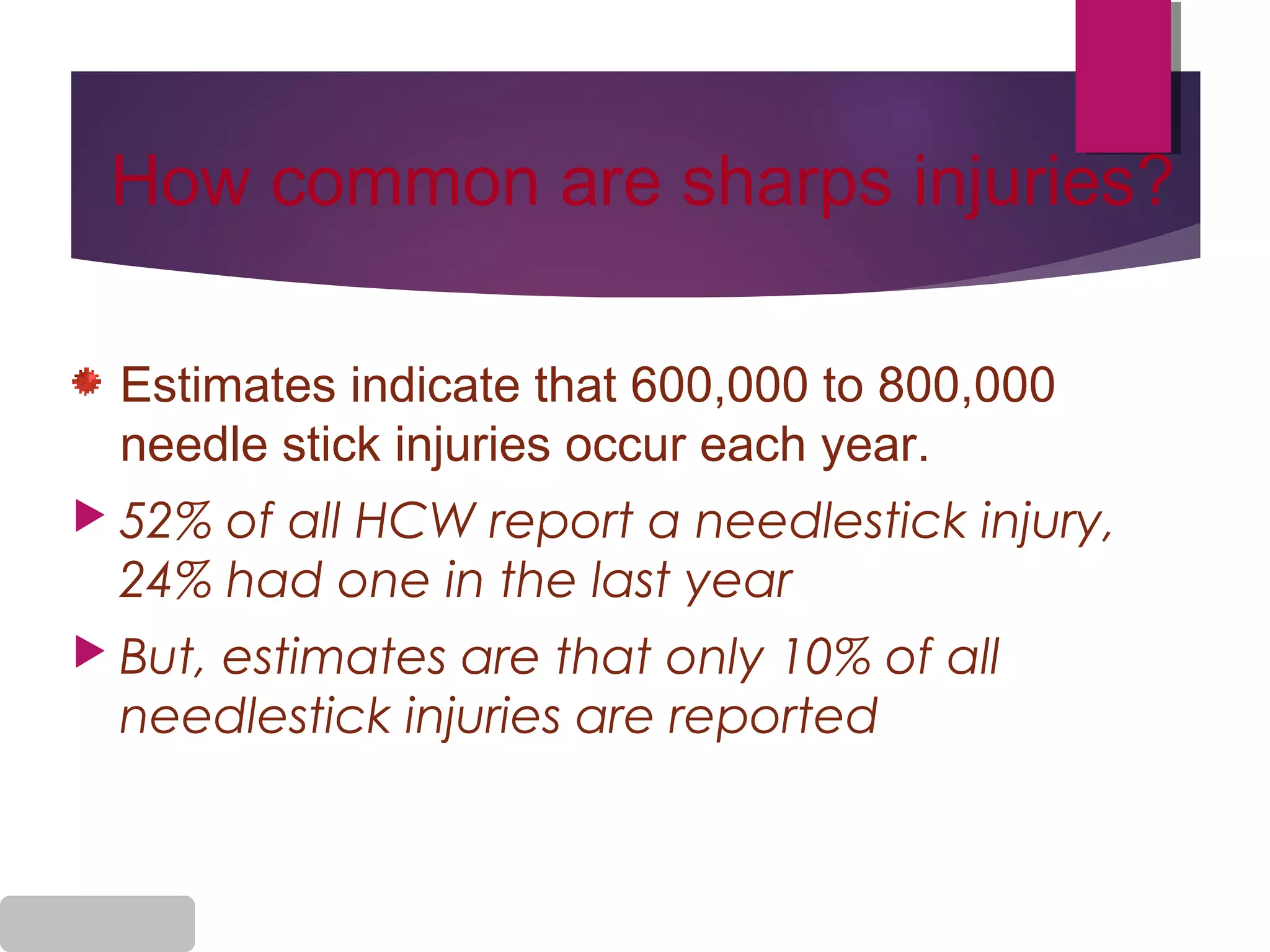 How common are sharps injuries?

Estimates indicate that 600,000 to 800,000 needle stick injuries occur each year.

52% of all HCW report a needlestick injury, 24% had one in the last year

But, estimates are that only 10% of all needlestick injuries are reported